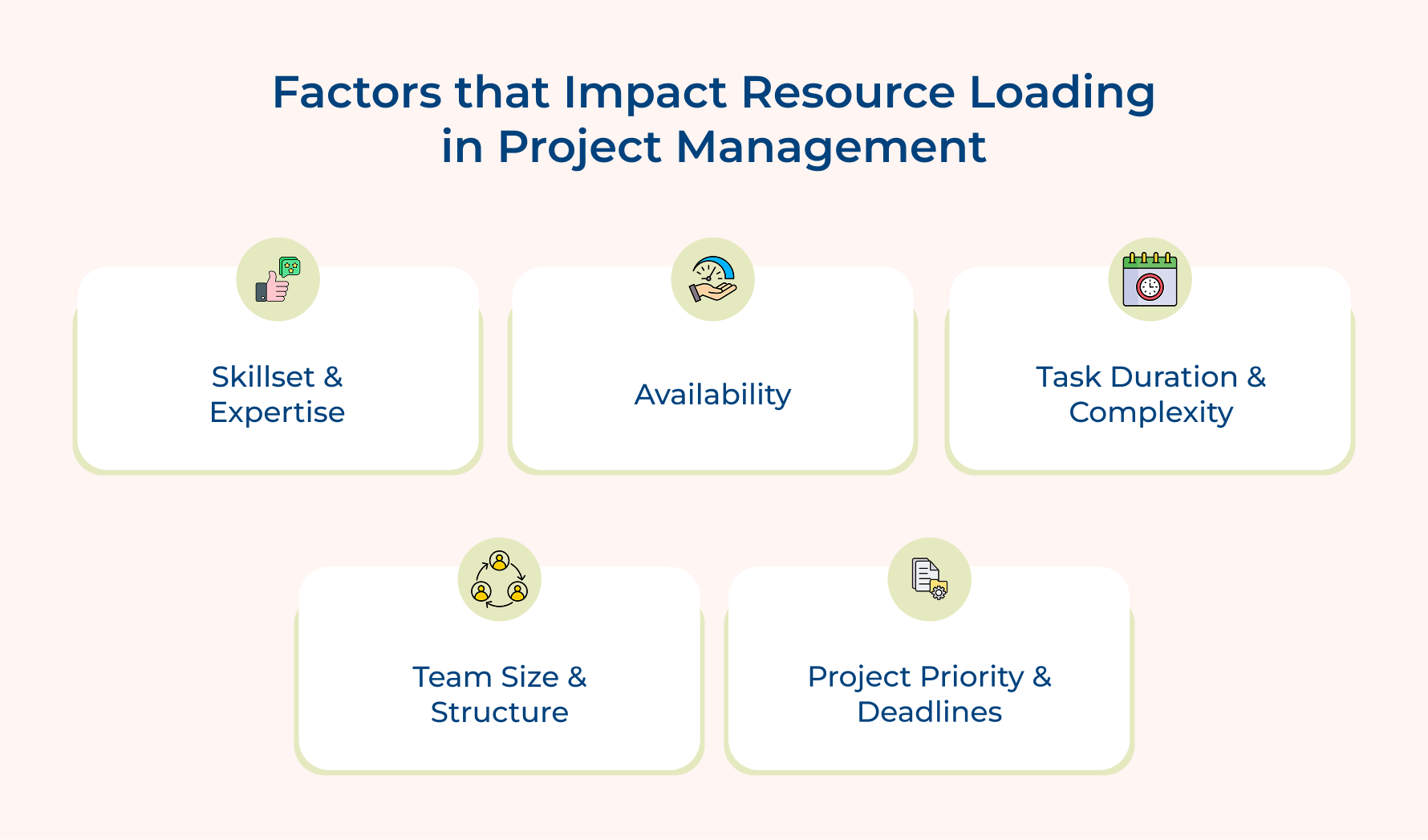 Factors that Impact Resource Loading in Project Management

Skillset & Expertise

Availability

Task Duration & Complexity

Team Size & Structure

Project Priority & Deadlines